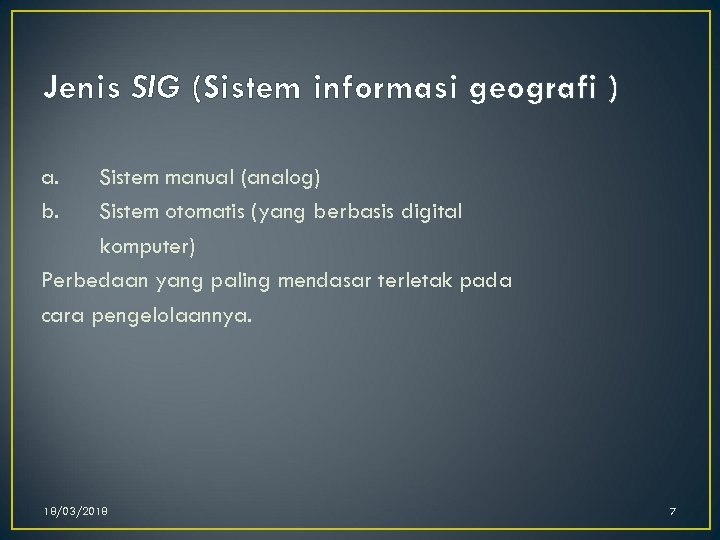 Jenis SIG (Sistem informasi geografi )

a. Sistem manual (analog)
b. Sistem otomatis (yang berbasis digital komputer)
Perbedaan yang paling mendasar terletak pada cara pengelolaannya.

18/03/2018

7